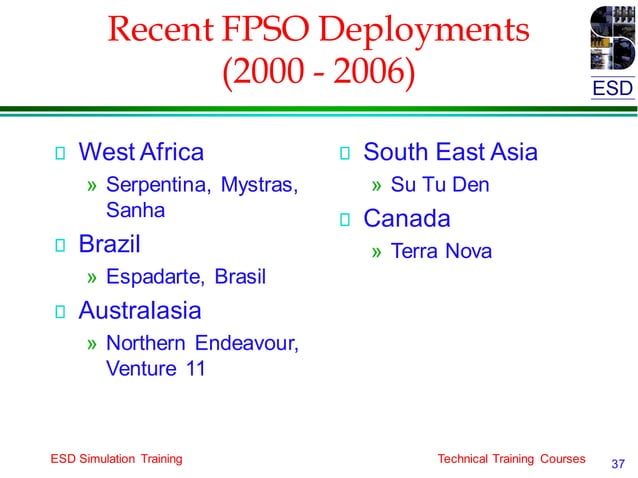 Recent FPSO Deployments (2000 - 2006)

ESD

West Africa
» Serpentina, Mystras, Sanha

Brazil
» Espadarte, Brasil

Australasia
» Northern Endeavour, Venture 11

South East Asia
» Su Tu Den

Canada
» Terra Nova

ESD Simulation Training

Technical Training Courses

37